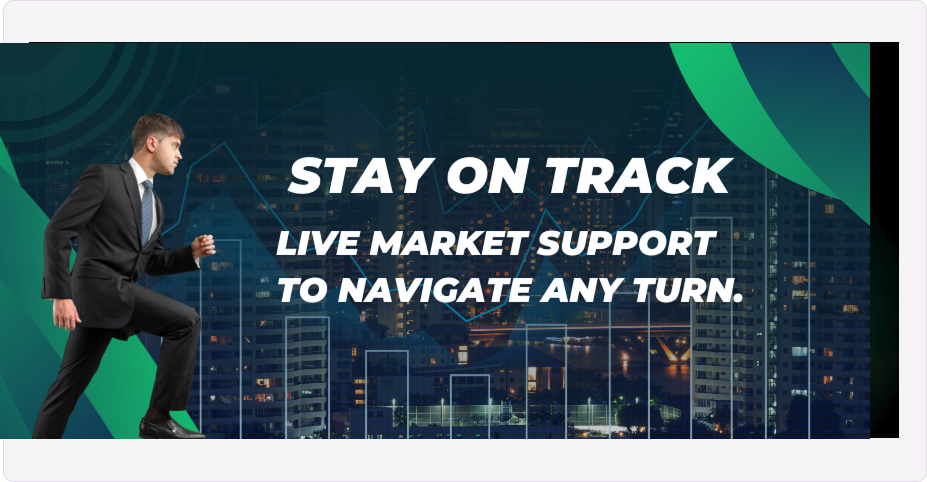 STAY ON TRACK

LIVE MARKET SUPPORT TO NAVIGATE ANY TURN.